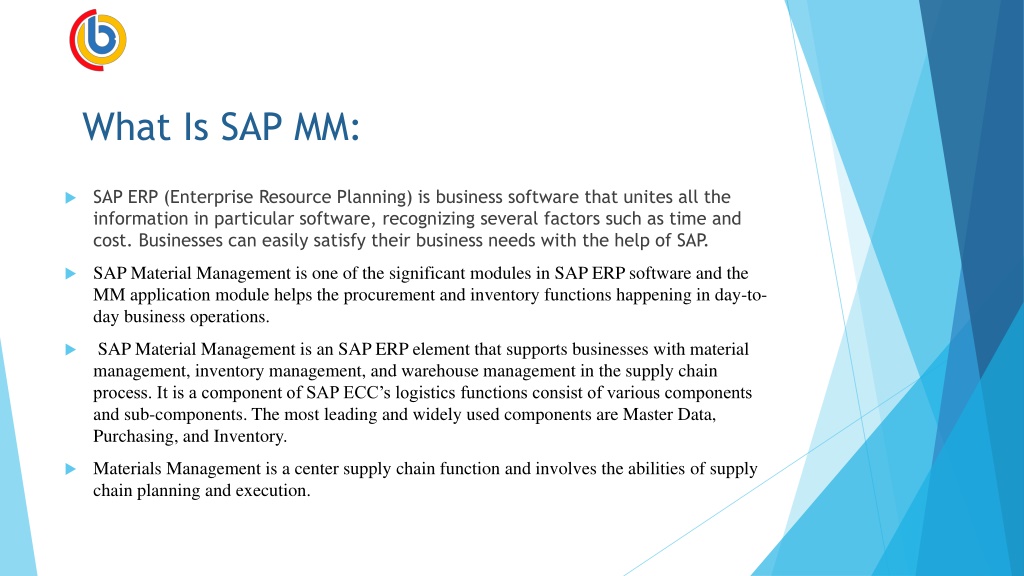 What Is SAP MM:

SAP ERP (Enterprise Resource Planning) is business software that unites all the information in particular software, recognizing several factors such as time and cost. Businesses can easily satisfy their business needs with the help of SAP.

SAP Material Management is one of the significant modules in SAP ERP software and the MM application module helps the procurement and inventory functions happening in day-to-day business operations.

SAP Material Management is an SAP ERP element that supports businesses with material management, inventory management, and warehouse management in the supply chain process. It is a component of SAP ECC's logistics functions consist of various components and sub-components. The most leading and widely used components are Master Data, Purchasing, and Inventory.

Materials Management is a center supply chain function and involves the abilities of supply chain planning and execution.